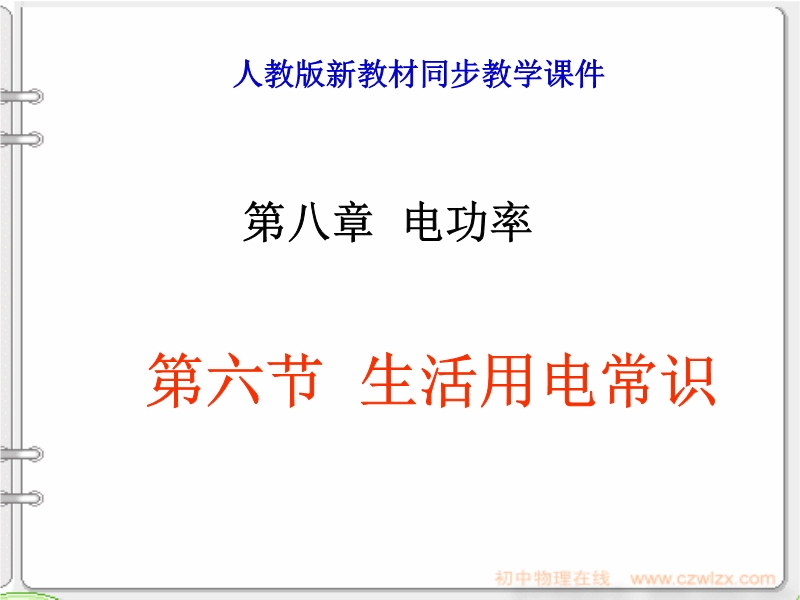 人教版新教材同步教学课件

第八章 电功率

第六节 生活用电常识

初中物理在线 www.czwlzx.com